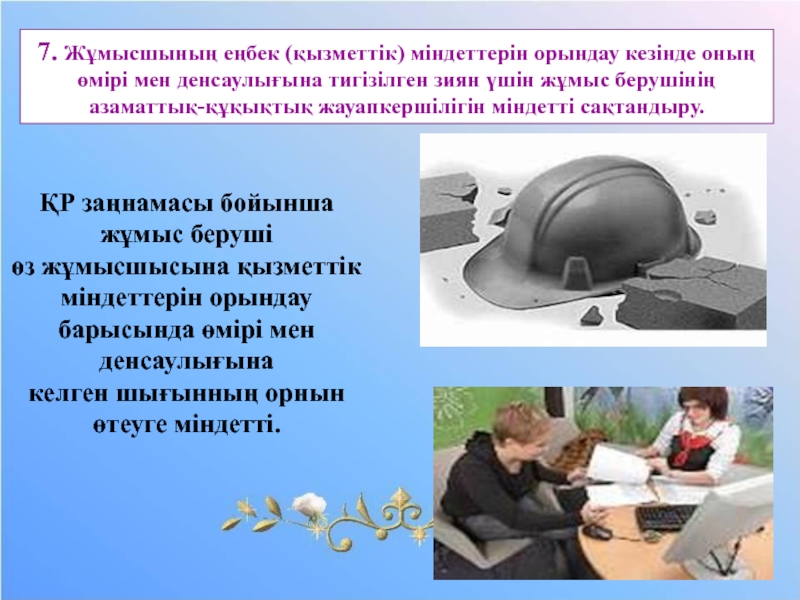 7. Жұмысшының еңбек (қызметтік) міндеттерін орындау кезінде оның өмірі мен денсаулығына тигізілген зиян үшін жұмыс берушінің азаматтық-құқықтық жауапкершілігін міндетті сақтандыру.

ҚР заңнамасы бойынша жұмыс беруші өз жұмысшысына қызметтік міндеттерін орындау барысында өмірі мен денсаулығына келген шығынның орнын өтеуге міндетті.